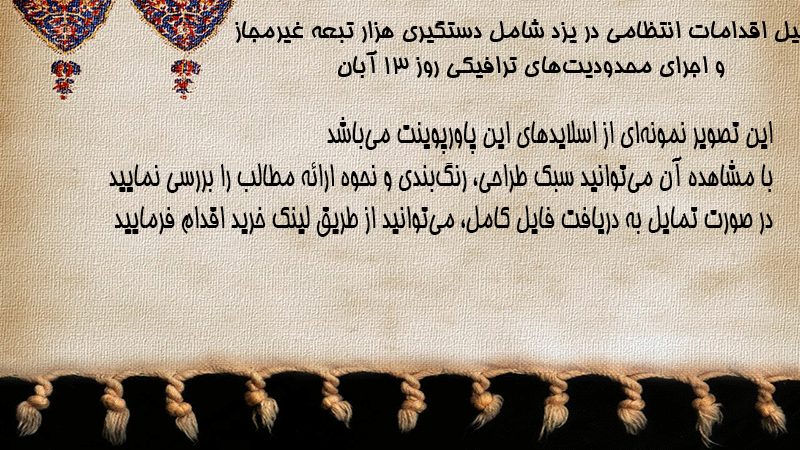 یل اقدامات انتظامی در یزد شامل دستگیری هزار تبعه غیرمجاز و اجرای محدودیت‌های ترافیکی روز ۱۳ آبان

این تصویر نمونه‌ای از اسلایدهای این پاورپوینت می‌باشد
با مشاهده آن می‌توانید سبک طراحی، رنگ‌بندی و نحوه ارائه مطالب را بررسی نمایید
در صورت تمایل به دریافت فایل کامل، می‌توانید از طریق لینک خرید اقدام فرمایید